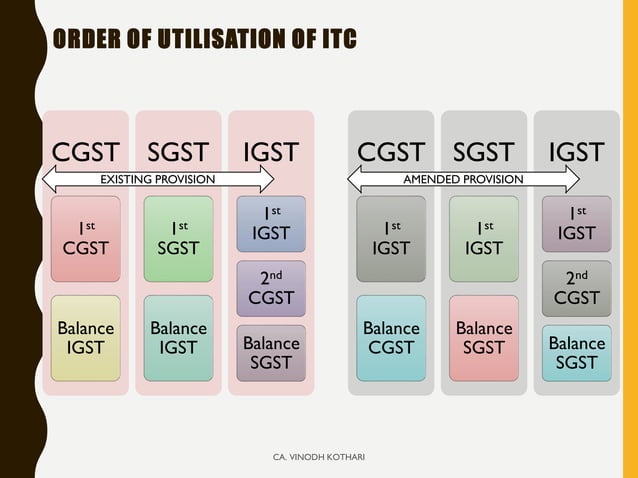 ORDER OF UTILISATION OF ITC

CGST SGST IGST

EXISTING PROVISION

1st CGST

Balance IGST

1st SGST

Balance IGST

1st IGST

2nd CGST

Balance SGST

CGST SGST IGST

AMENDED PROVISION

1st IGST

Balance CGST

1st IGST

Balance SGST

1st IGST

2nd CGST

Balance SGST

CA. VINODH KOTHARI